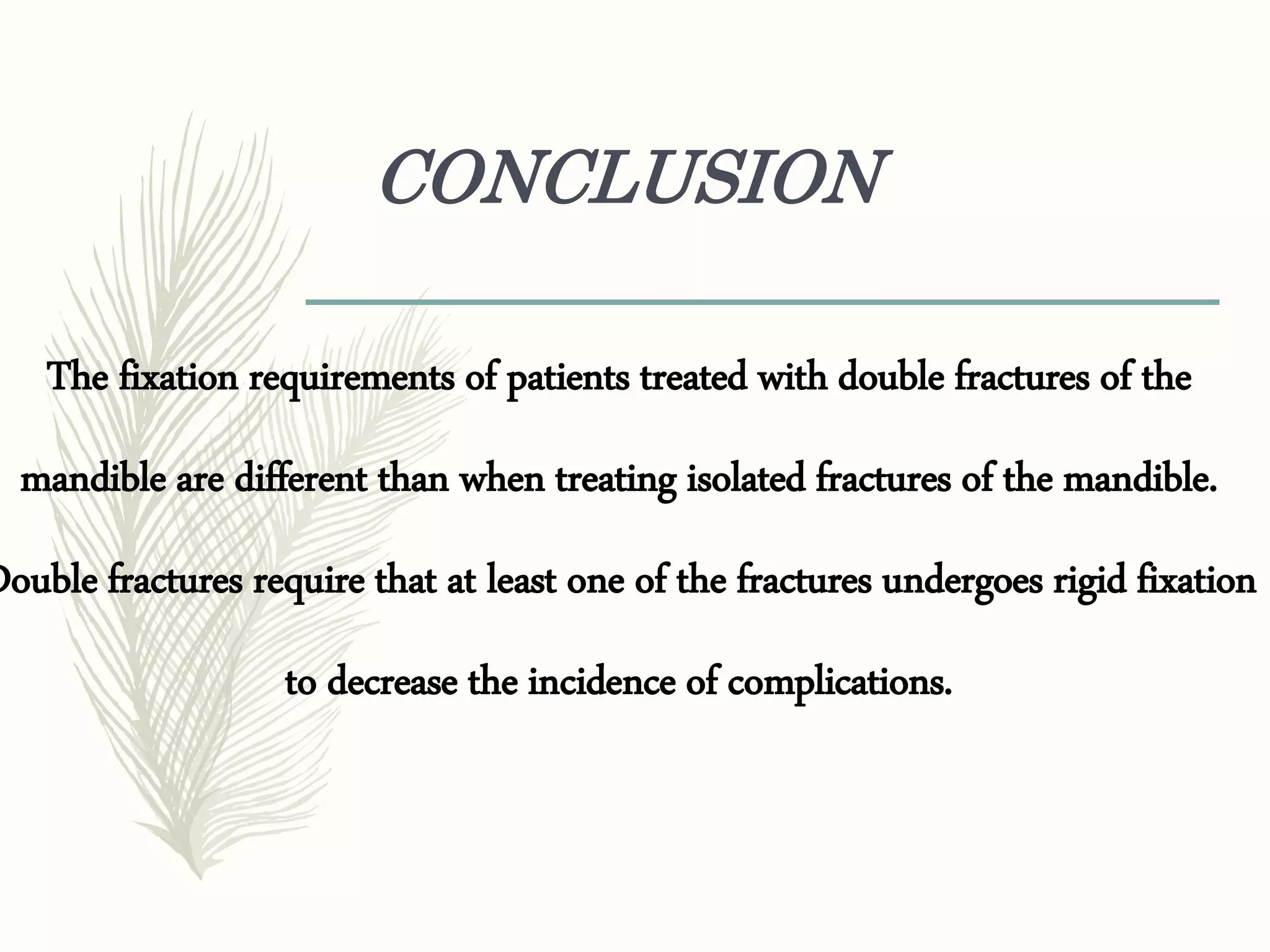 CONCLUSION

The fixation requirements of patients treated with double fractures of the mandible are different than when treating isolated fractures of the mandible. Double fractures require that at least one of the fractures undergoes rigid fixation to decrease the incidence of complications.